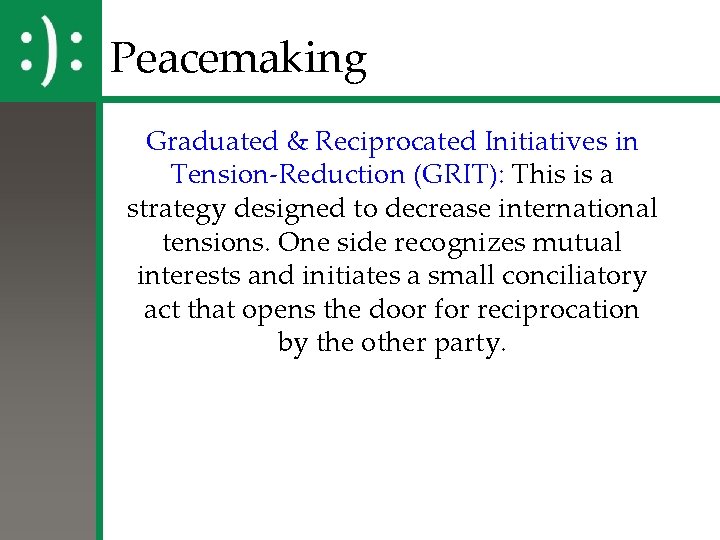 :):

Peacemaking

Graduated & Reciprocated Initiatives in Tension-Reduction (GRIT): This is a strategy designed to decrease international tensions. One side recognizes mutual interests and initiates a small conciliatory act that opens the door for reciprocation by the other party.